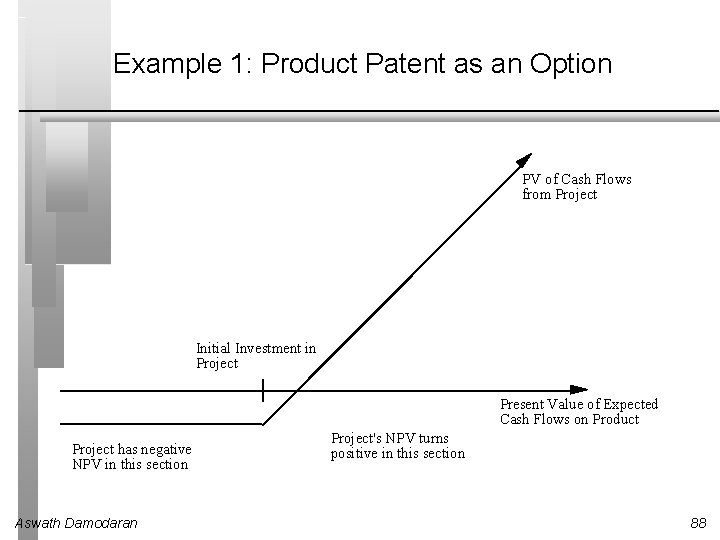 Example 1: Product Patent as an Option

PV of Cash Flows from Project

Initial Investment in Project

Present Value of Expected Cash Flows on Product

Project has negative NPV in this section

Project's NPV turns positive in this section

Aswath Damodaran

88